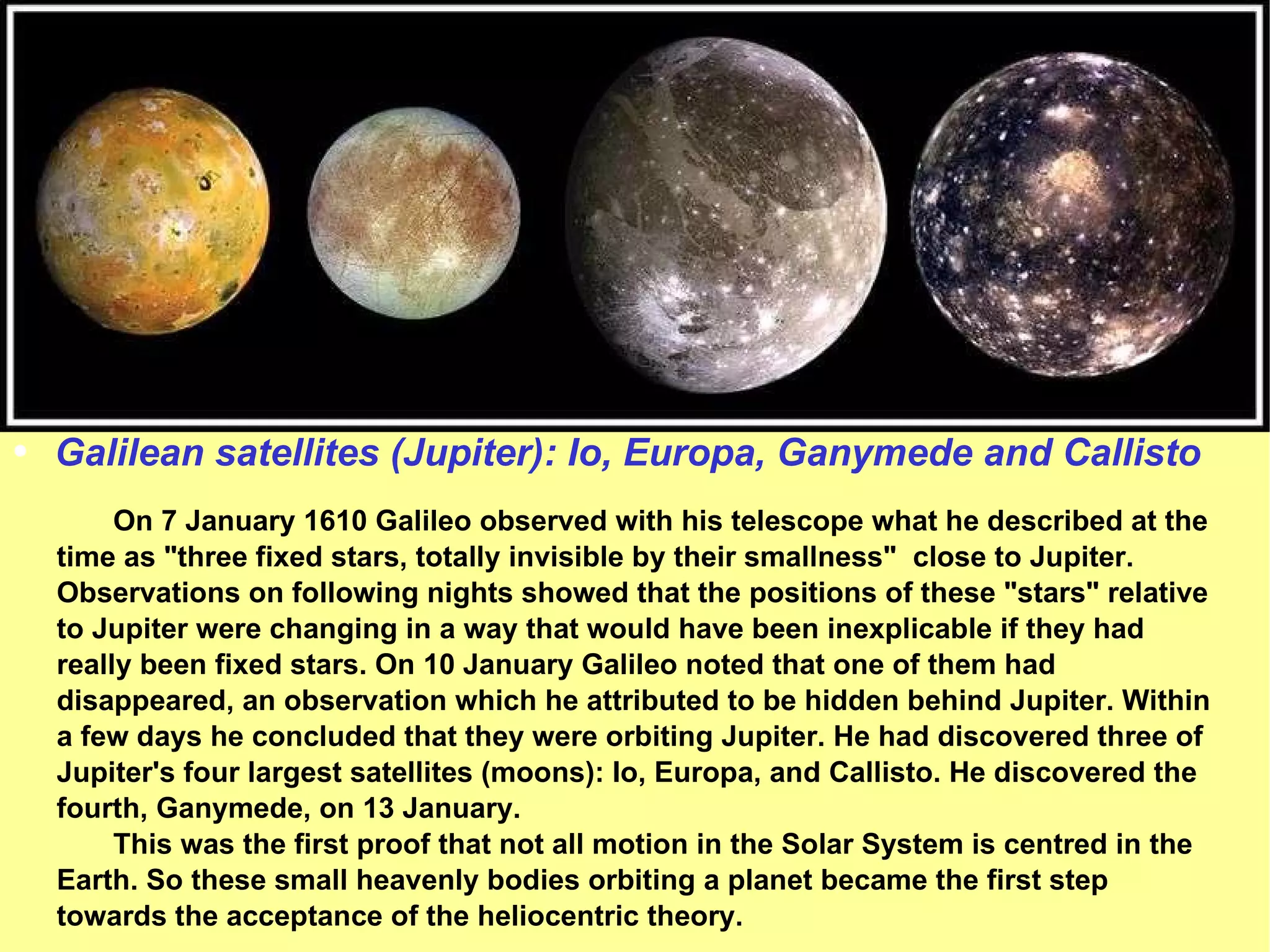 • Galilean satellites (Jupiter): Io, Europa, Ganymede and Callisto

On 7 January 1610 Galileo observed with his telescope what he described at the time as "three fixed stars, totally invisible by their smallness" close to Jupiter. Observations on following nights showed that the positions of these "stars" relative to Jupiter were changing in a way that would have been inexplicable if they had really been fixed stars. On 10 January Galileo noted that one of them had disappeared, an observation which he attributed to be hidden behind Jupiter. Within a few days he concluded that they were orbiting Jupiter. He had discovered three of Jupiter's four largest satellites (moons): Io, Europa, and Callisto. He discovered the fourth, Ganymede, on 13 January.

This was the first proof that not all motion in the Solar System is centred in the Earth. So these small heavenly bodies orbiting a planet became the first step towards the acceptance of the heliocentric theory.